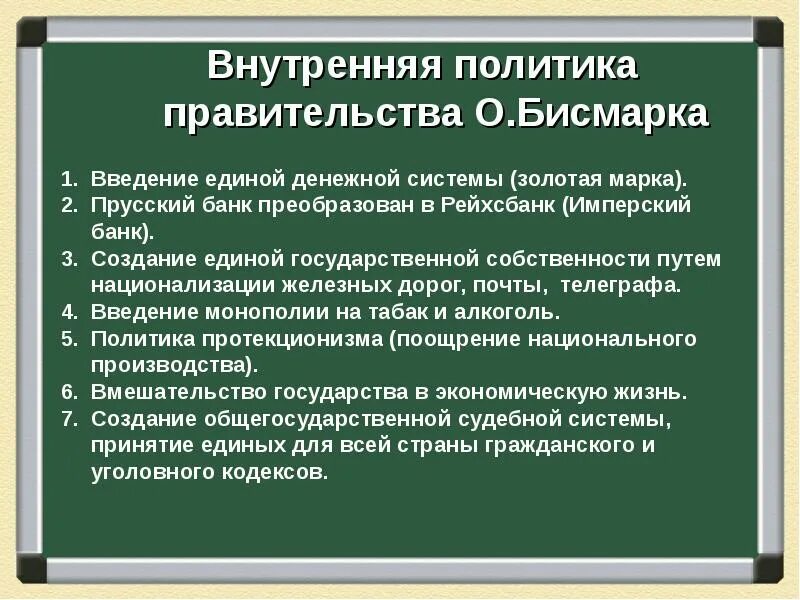 Внутренняя политика правительства О.Бисмарка

1. Введение единой денежной системы (золотая марка).
2. Прусский банк преобразован в Рейхсбанк (Имперский банк).
3. Создание единой государственной собственности путем национализации железных дорог, почты, телеграфа.
4. Введение монополии на табак и алкоголь.
5. Политика протекционизма (поощрение национального производства).
6. Вмешательство государства в экономическую жизнь.
7. Создание общегосударственной судебной системы, принятие единых для всей страны гражданского и уголовного кодексов.